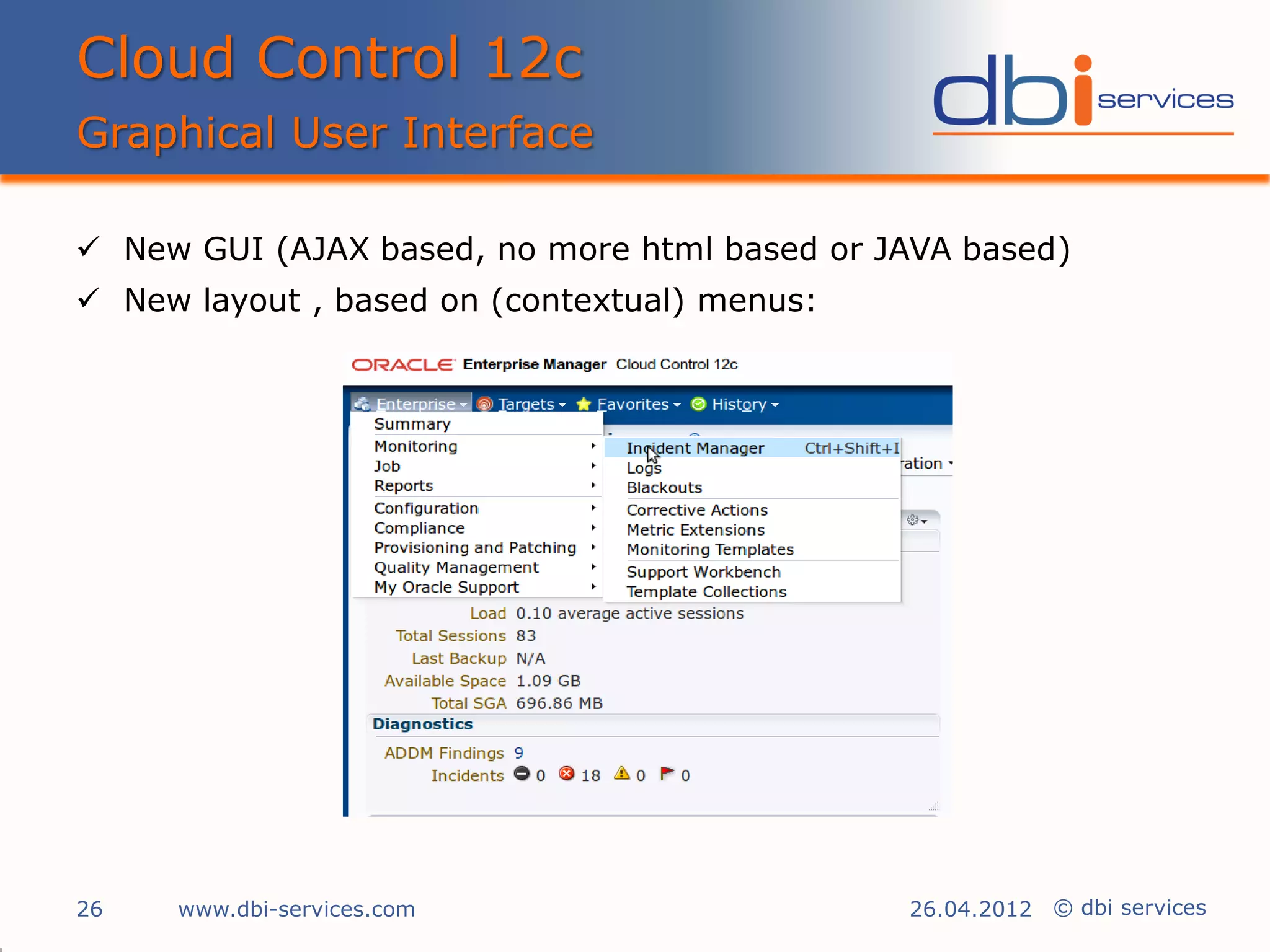 Cloud Control 12c

Graphical User Interface

dbi services

✓ New GUI (AJAX based, no more html based or JAVA based)

✓ New layout , based on (contextual) menus:

ORACLE Enterprise Manager Cloud Control 12c

Enterprise Targets Favorites History

Summary
Monitoring
Job
Reports
Configuration
Compliance
Provisioning and Patching
Quality Management
My Oracle Support

Incident Manager Ctrl+Shift+I
Logs
Blackouts
Corrective Actions
Metric Extensions
Monitoring Templates
Support Workbench
Template Collections

ration

Load 0.10 average active sessions
Total Sessions 83
Last Backup N/A
Available Space 1.09 GB
Total SGA 696.86 MB

Diagnostics

ADDM Findings 9
Incidents 0 18 0 0

26 www.dbi-services.com 26.04.2012 © dbi services